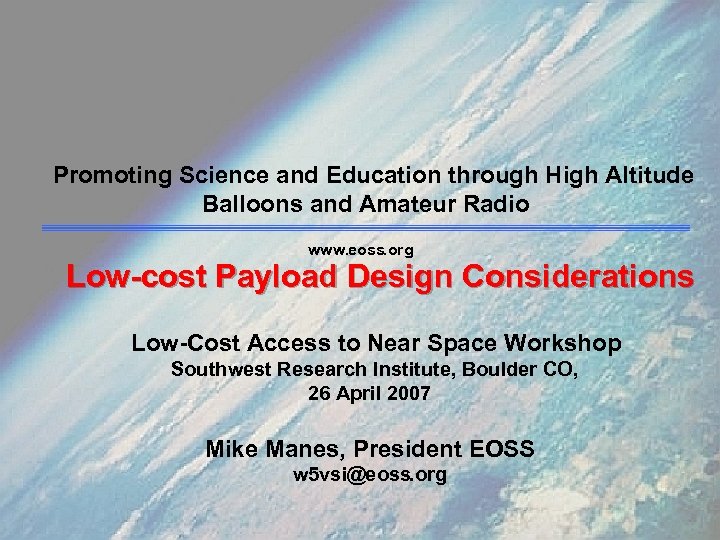 Promoting Science and Education through High Altitude Balloons and Amateur Radio

www.eoss.org

Low-cost Payload Design Considerations

Low-Cost Access to Near Space Workshop
Southwest Research Institute, Boulder CO,
26 April 2007

Mike Manes, President EOSS
w5vsi@eoss.org